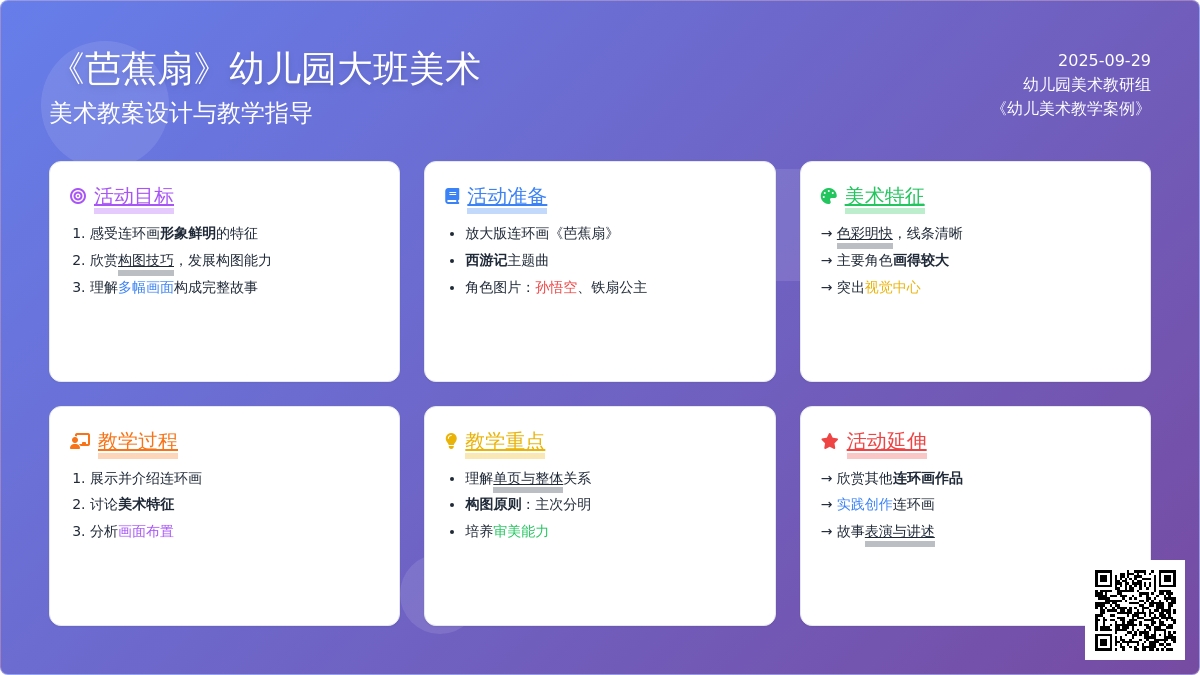 《芭蕉扇》幼儿园大班美术
美术教案设计与教学指导

2025-09-29
幼儿园美术教研组
《幼儿美术教学案例》

活动目标
1. 感受连环画形象鲜明的特征
2. 欣赏构图技巧，发展构图能力
3. 理解多幅画面构成完整故事

活动准备
• 放大版连环画《芭蕉扇》
• 西游记主题曲
• 角色图片：孙悟空、铁扇公主

美术特征
→ 色彩明快，线条清晰
→ 主要角色画得较大
→ 突出视觉中心

教学过程
1. 展示并介绍连环画
2. 讨论美术特征
3. 分析画面布置

教学重点
• 理解单页与整体关系
• 构图原则：主次分明
• 培养审美能力

活动延伸
→ 欣赏其他连环画作品
→ 实践创作连环画
→ 故事表演与讲述